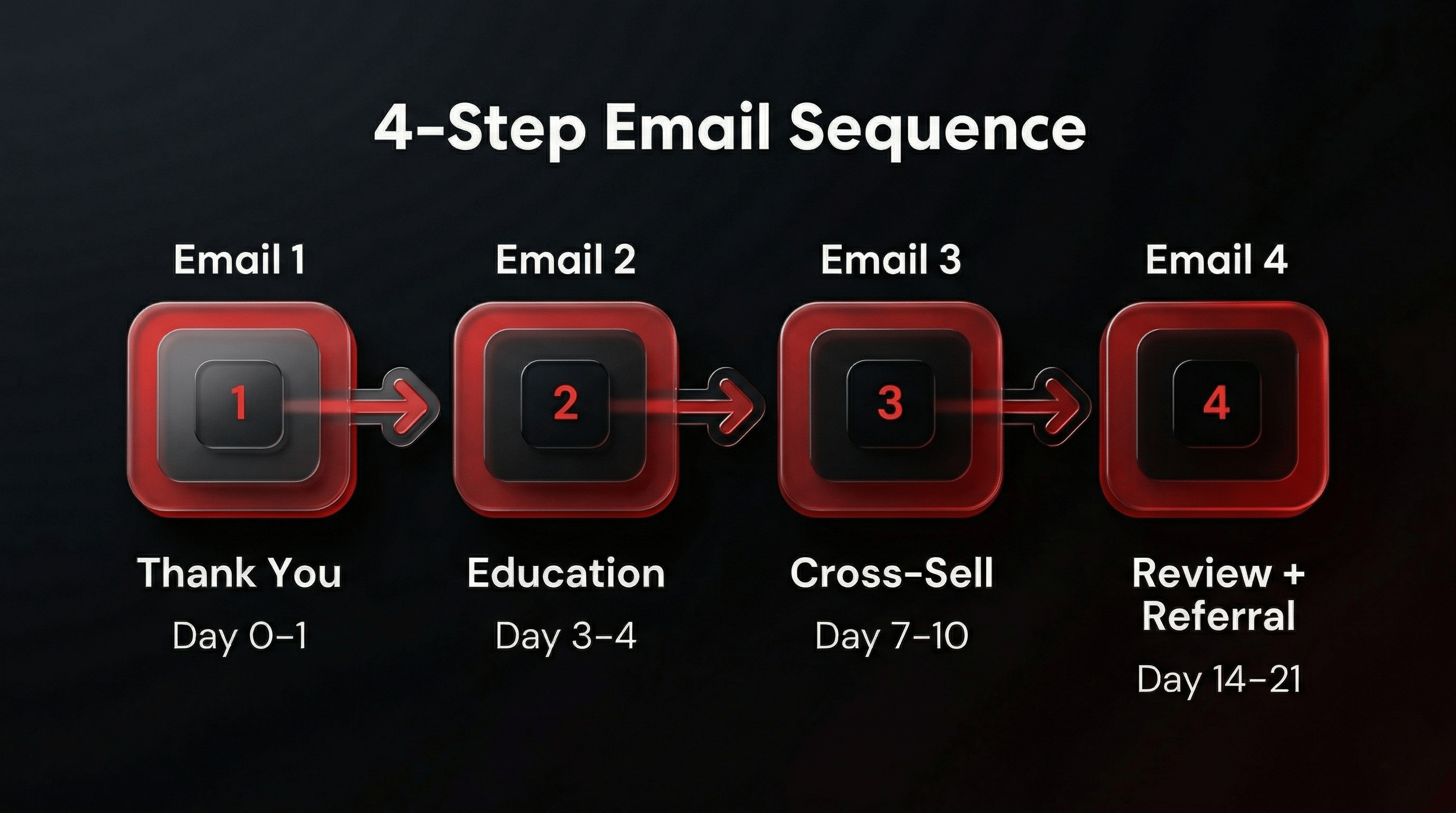 4-Step Email Sequence

Email 1

1

Thank You

Day 0–1

Email 2

2

Education

Day 3–4

Email 3

3

Cross-Sell

Day 7–10

Email 4

4

Review + Referral

Day 14–21